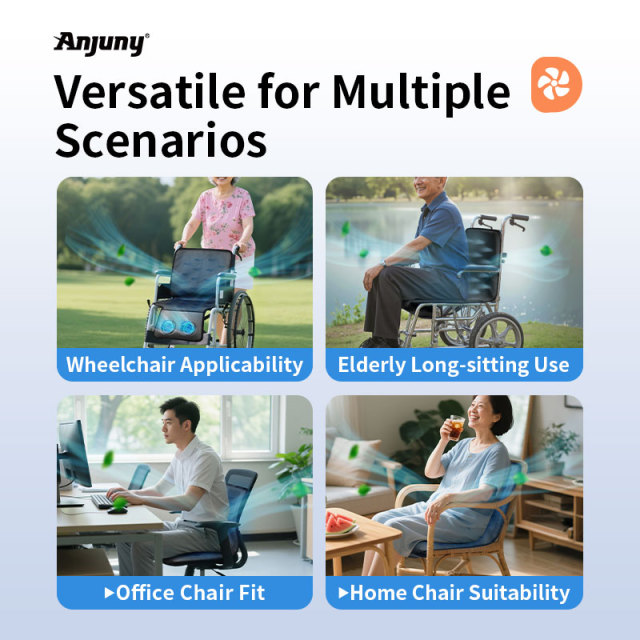 Anjuny®

Versatile for Multiple Scenarios

Wheelchair Applicability

Elderly Long-sitting Use

▸Office Chair Fit

▸Home Chair Suitability